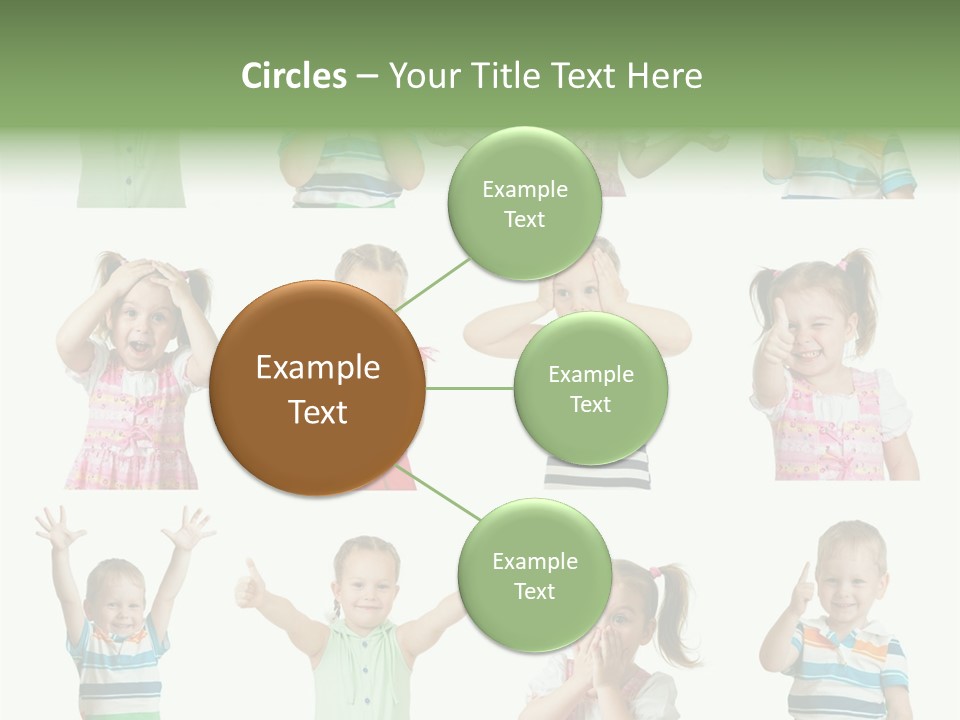 Circles – Your Title Text Here

Example Text

Example Text

Example Text

Example Text